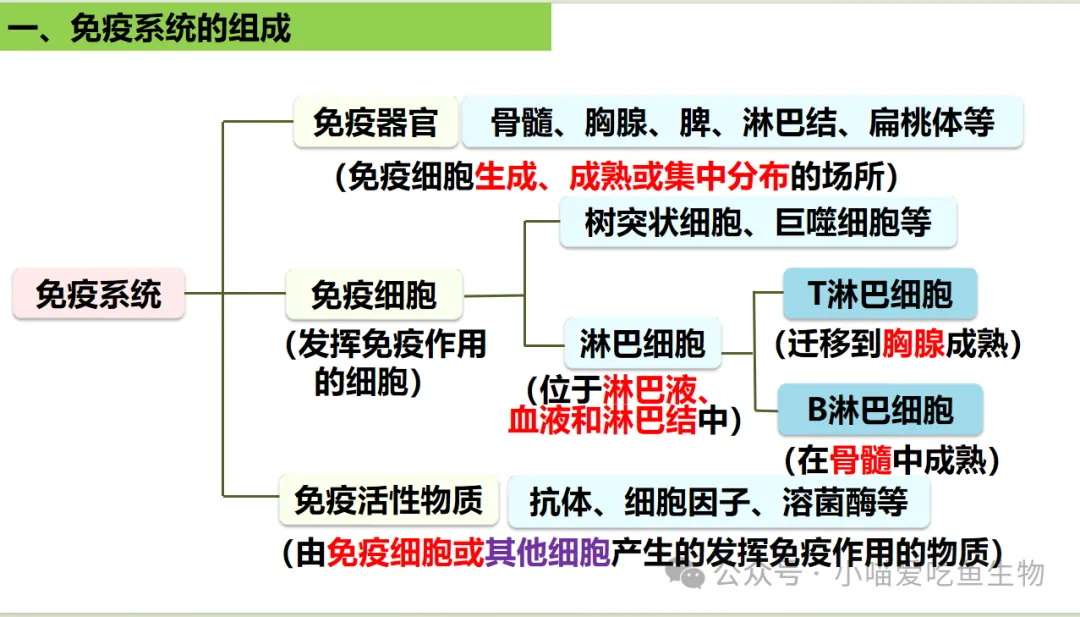 一、免疫系统的组成

免疫系统

免疫器官
骨髓、胸腺、脾、淋巴结、扁桃体等
（免疫细胞生成、成熟或集中分布的场所）

免疫细胞
（发挥免疫作用的细胞）

树突状细胞、巨噬细胞等

淋巴细胞
（位于淋巴液、血液和淋巴结中）

T淋巴细胞
（迁移到胸腺成熟）

B淋巴细胞
（在骨髓中成熟）

免疫活性物质
抗体、细胞因子、溶菌酶等
（由免疫细胞或其他细胞产生的发挥免疫作用的物质）

公众号 · 小喵爱吃鱼生物